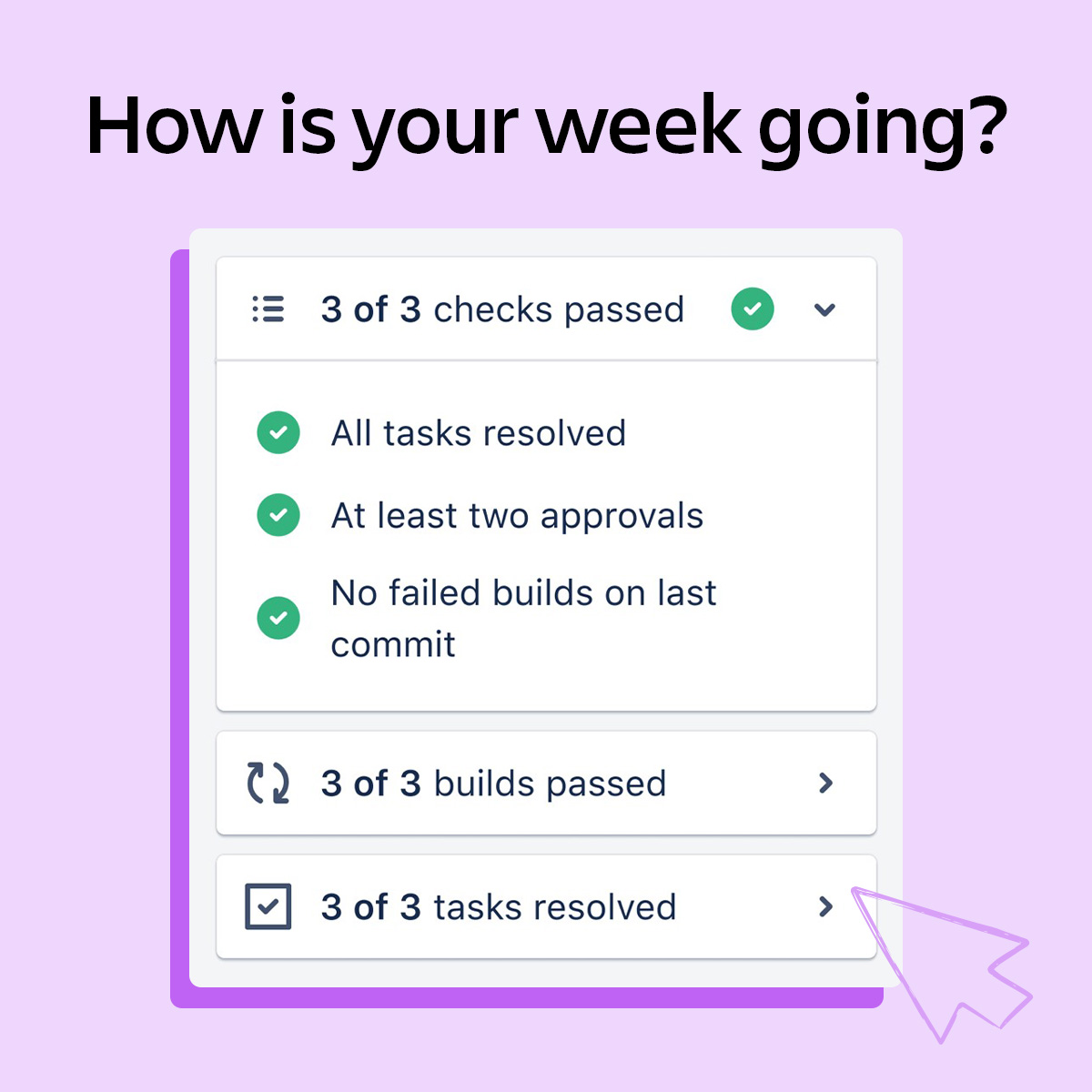 How is your week going?

3 of 3 checks passed

All tasks resolved

At least two approvals

No failed builds on last commit

3 of 3 builds passed

3 of 3 tasks resolved